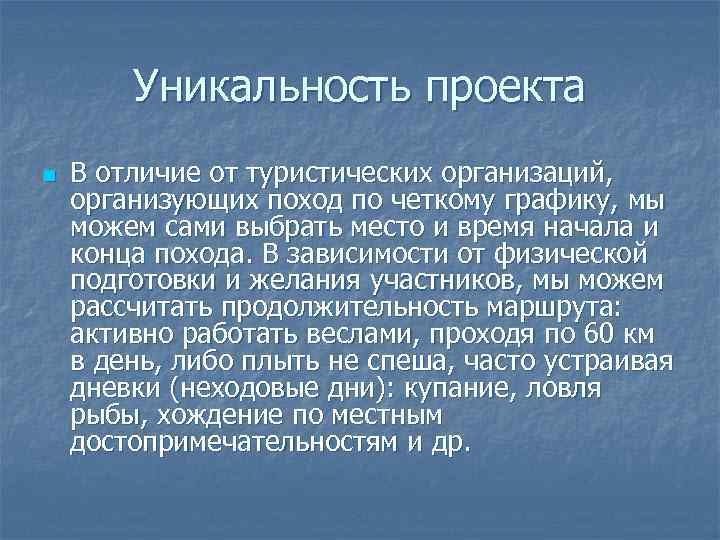 Уникальность проекта

В отличие от туристических организаций, организующих поход по четкому графику, мы можем сами выбрать место и время начала и конца похода. В зависимости от физической подготовки и желания участников, мы можем рассчитать продолжительность маршрута: активно работать веслами, проходя по 60 км в день, либо плыть не спеша, часто устраивая дневки (неходовые дни): купание, ловля рыбы, хождение по местным достопримечательностям и др.